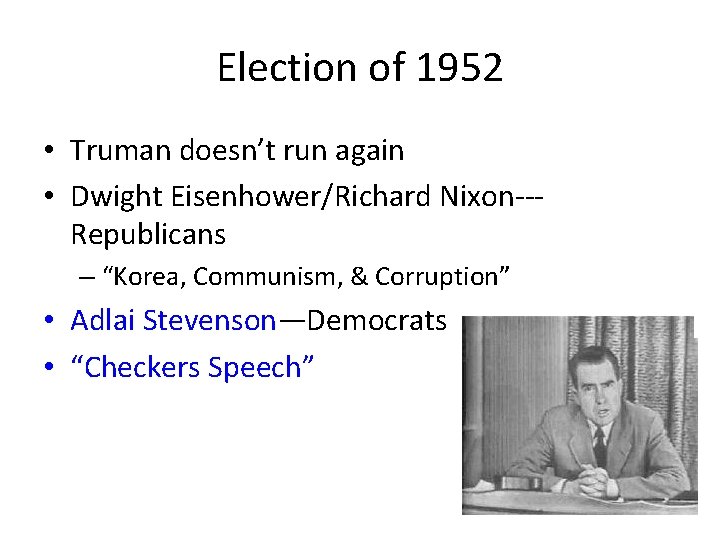 Election of 1952

• Truman doesn't run again
• Dwight Eisenhower/Richard Nixon---Republicans
  – "Korea, Communism, & Corruption"
• Adlai Stevenson—Democrats
• "Checkers Speech"